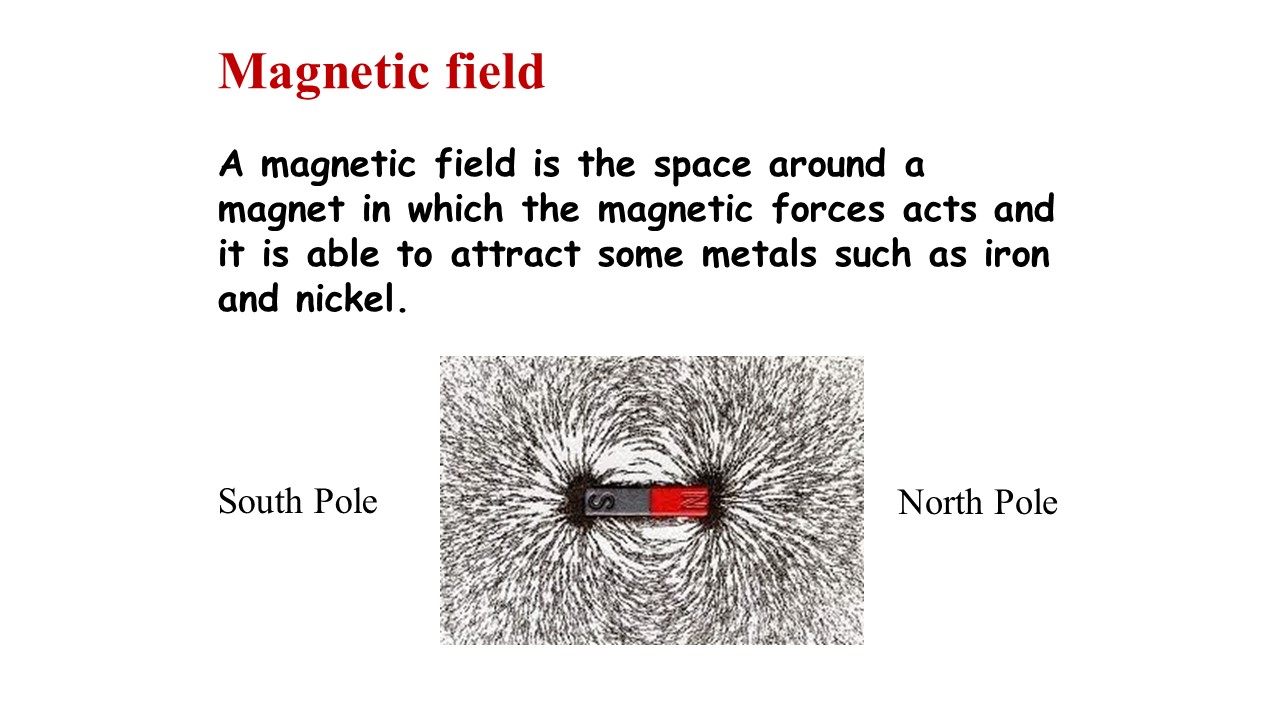 Magnetic field

A magnetic field is the space around a magnet in which the magnetic forces acts and it is able to attract some metals such as iron and nickel.

South Pole

S N

North Pole